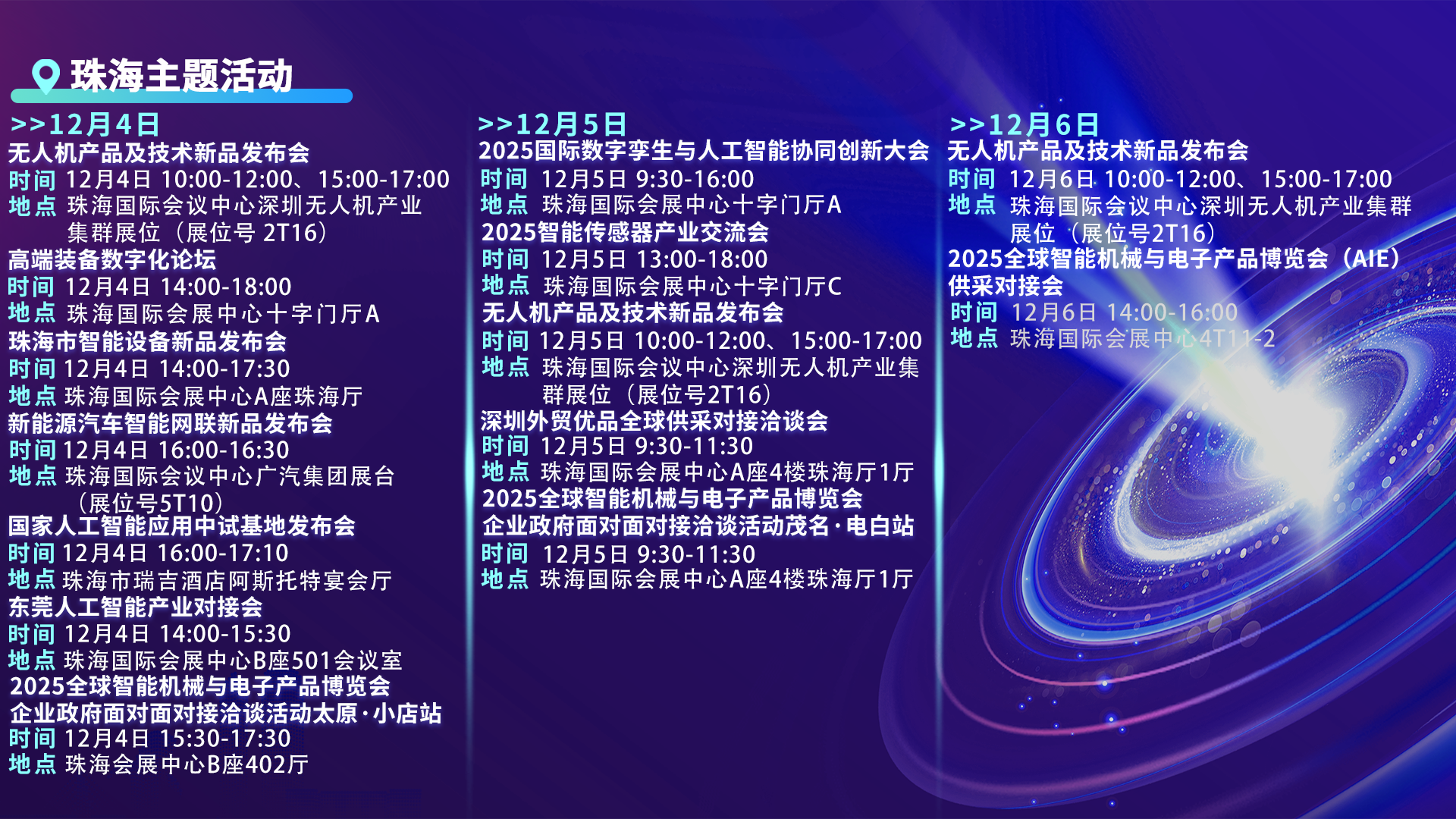 珠海主题活动

>>12月4日
无人机产品及技术新品发布会
时间 12月4日 10:00-12:00、15:00-17:00
地点 珠海国际会议中心深圳无人机产业集群展位（展位号 2T16）
高端装备数字化论坛
时间 12月4日 14:00-18:00
地点 珠海国际会展中心十字门厅A
珠海市智能设备新品发布会
时间 12月4日 14:00-17:30
地点 珠海国际会展中心A座珠海厅
新能源汽车智能网联新品发布会
时间 12月4日 16:00-16:30
地点 珠海国际会议中心广汽集团展台（展位号5T10）
国家人工智能应用中试基地发布会
时间 12月4日 16:00-17:10
地点 珠海市瑞吉酒店阿斯托特宴会厅
东莞人工智能产业对接会
时间 12月4日 14:00-15:30
地点 珠海国际会展中心B座501会议室
2025全球智能机械与电子产品博览会
企业政府面对面对接洽谈活动太原·小店站
时间 12月4日 15:30-17:30
地点 珠海会展中心B座402厅

>>12月5日
2025国际数字孪生与人工智能协同创新大会
时间 12月5日 9:30-16:00
地点 珠海国际会展中心十字门厅A
2025智能传感器产业交流会
时间 12月5日 13:00-18:00
地点 珠海国际会展中心十字门厅C
无人机产品及技术新品发布会
时间 12月5日 10:00-12:00、15:00-17:00
地点 珠海国际会议中心深圳无人机产业集群展位（展位号2T16）
深圳外贸优品全球供采对接洽谈会
时间 12月5日 9:30-11:30
地点 珠海国际会展中心A座4楼珠海厅1厅
2025全球智能机械与电子产品博览会
企业政府面对面对接洽谈活动茂名·电白站
时间 12月5日 9:30-11:30
地点 珠海国际会展中心A座4楼珠海厅1厅

>>12月6日
无人机产品及技术新品发布会
时间 12月6日 10:00-12:00、15:00-17:00
地点 珠海国际会议中心深圳无人机产业集群展位（展位号2T16）
2025全球智能机械与电子产品博览会（AIE）供采对接会
时间 12月6日 14:00-16:00
地点 珠海国际会展中心4T11-2